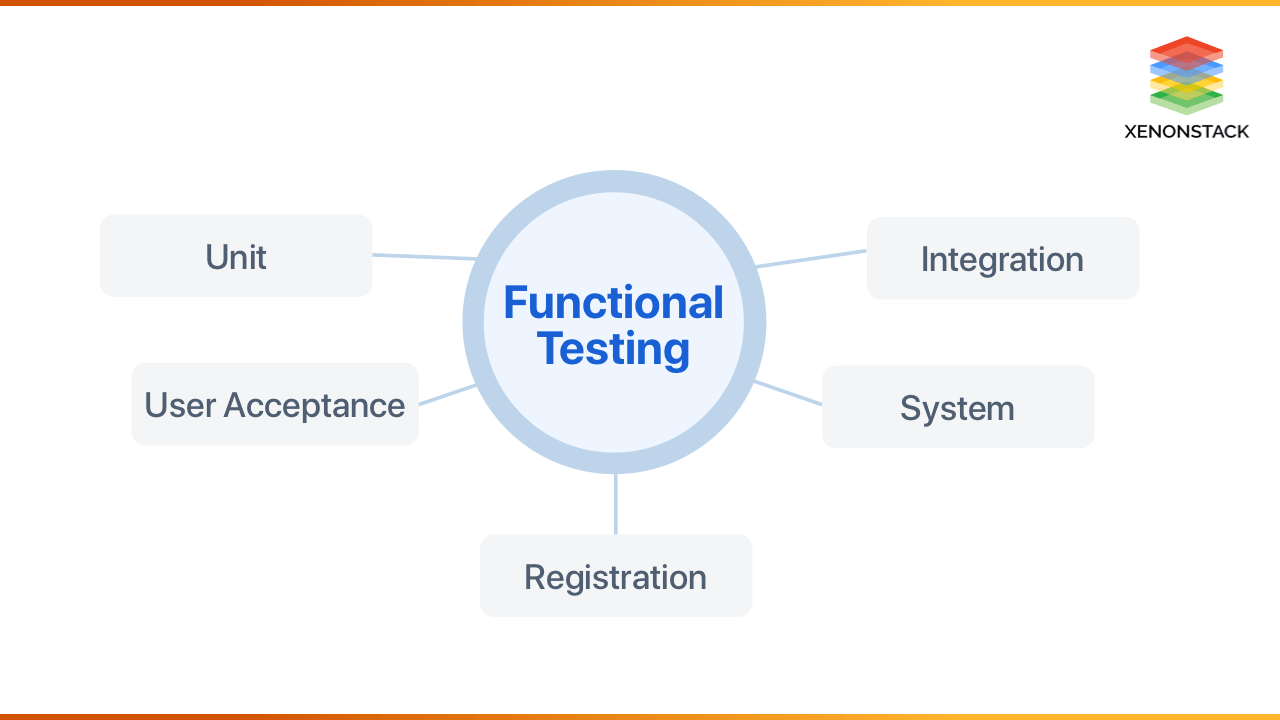 XENONSTACK

Functional Testing

Unit

Integration

User Acceptance

System

Registration